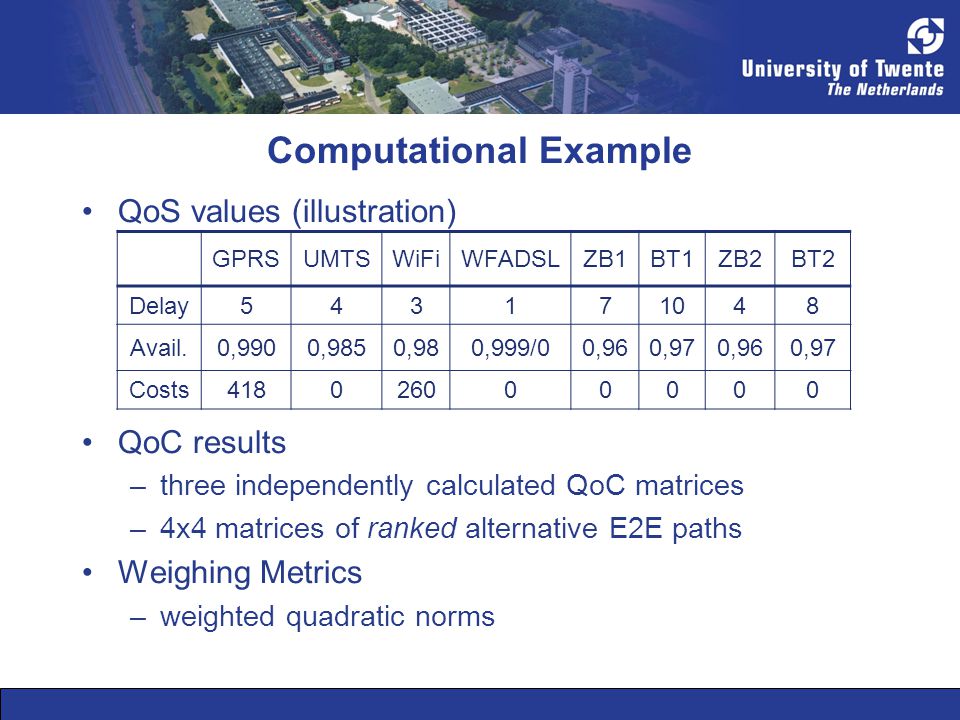 University of Twente
The Netherlands

Computational Example

• QoS values (illustration)

| | GPRS | UMTS | WiFi | WFADSL | ZB1 | BT1 | ZB2 | BT2 |
|---|---|---|---|---|---|---|---|---|
| Delay | 5 | 4 | 3 | 1 | 7 | 10 | 4 | 8 |
| Avail. | 0,990 | 0,985 | 0,98 | 0,999/0 | 0,96 | 0,97 | 0,96 | 0,97 |
| Costs | 418 | 0 | 260 | 0 | 0 | 0 | 0 | 0 |

• QoC results
– three independently calculated QoC matrices
– 4x4 matrices of ranked alternative E2E paths

• Weighing Metrics
– weighted quadratic norms